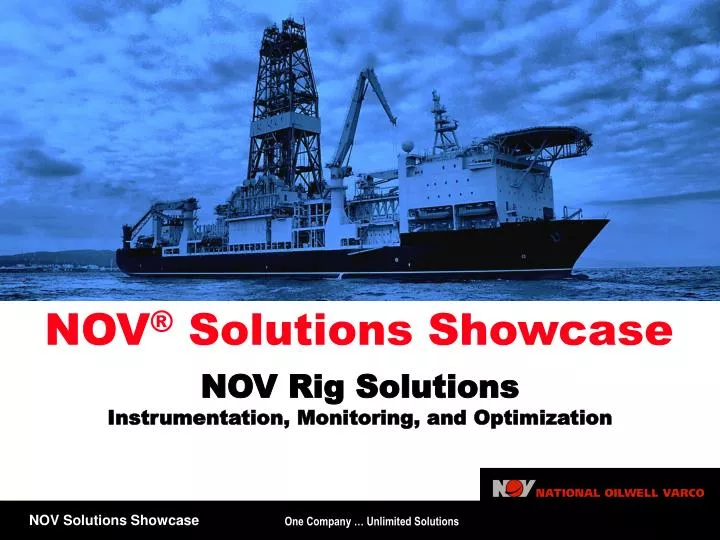 NOV® Solutions Showcase

NOV Rig Solutions
Instrumentation, Monitoring, and Optimization

NOV NATIONAL OILWELL VARCO

NOV Solutions Showcase

One Company … Unlimited Solutions